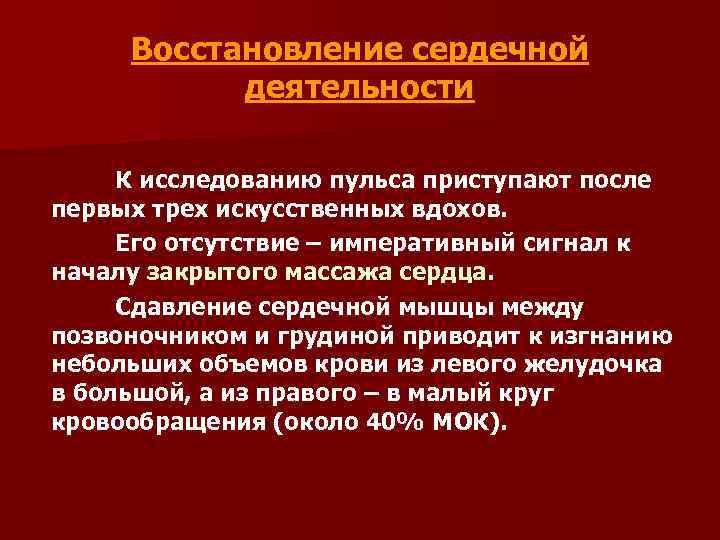 Восстановление сердечной деятельности

К исследованию пульса приступают после первых трех искусственных вдохов.

Его отсутствие – императивный сигнал к началу закрытого массажа сердца.

Сдавление сердечной мышцы между позвоночником и грудиной приводит к изгнанию небольших объемов крови из левого желудочка в большой, а из правого – в малый круг кровообращения (около 40% МОК).